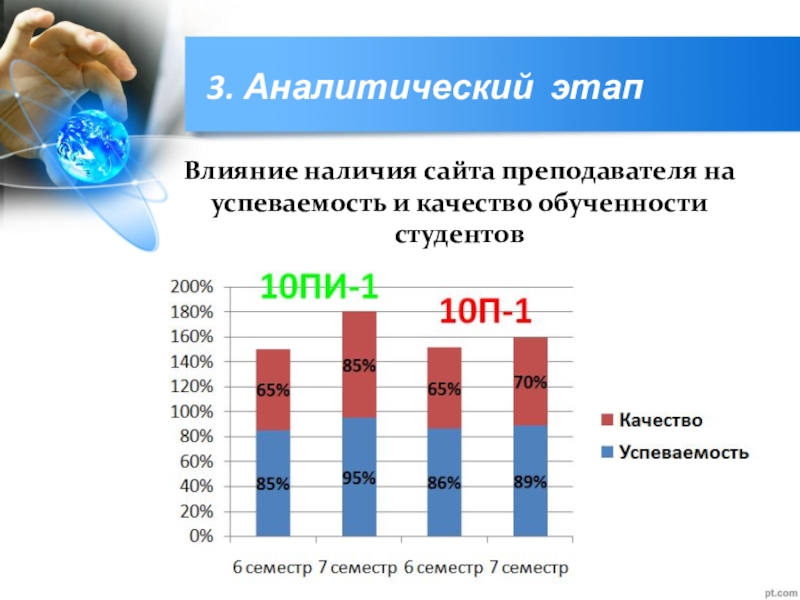 3. Аналитический этап

Влияние наличия сайта преподавателя на успеваемость и качество обученности студентов

10ПИ-1

10П-1

200%
180%
160%
140%
120%
100%
80%
60%
40%
20%
0%

65%
85%
65%
70%

85%
95%
86%
89%

6 семестр 7 семестр 6 семестр 7 семестр

Качество
Успеваемость

pt.com